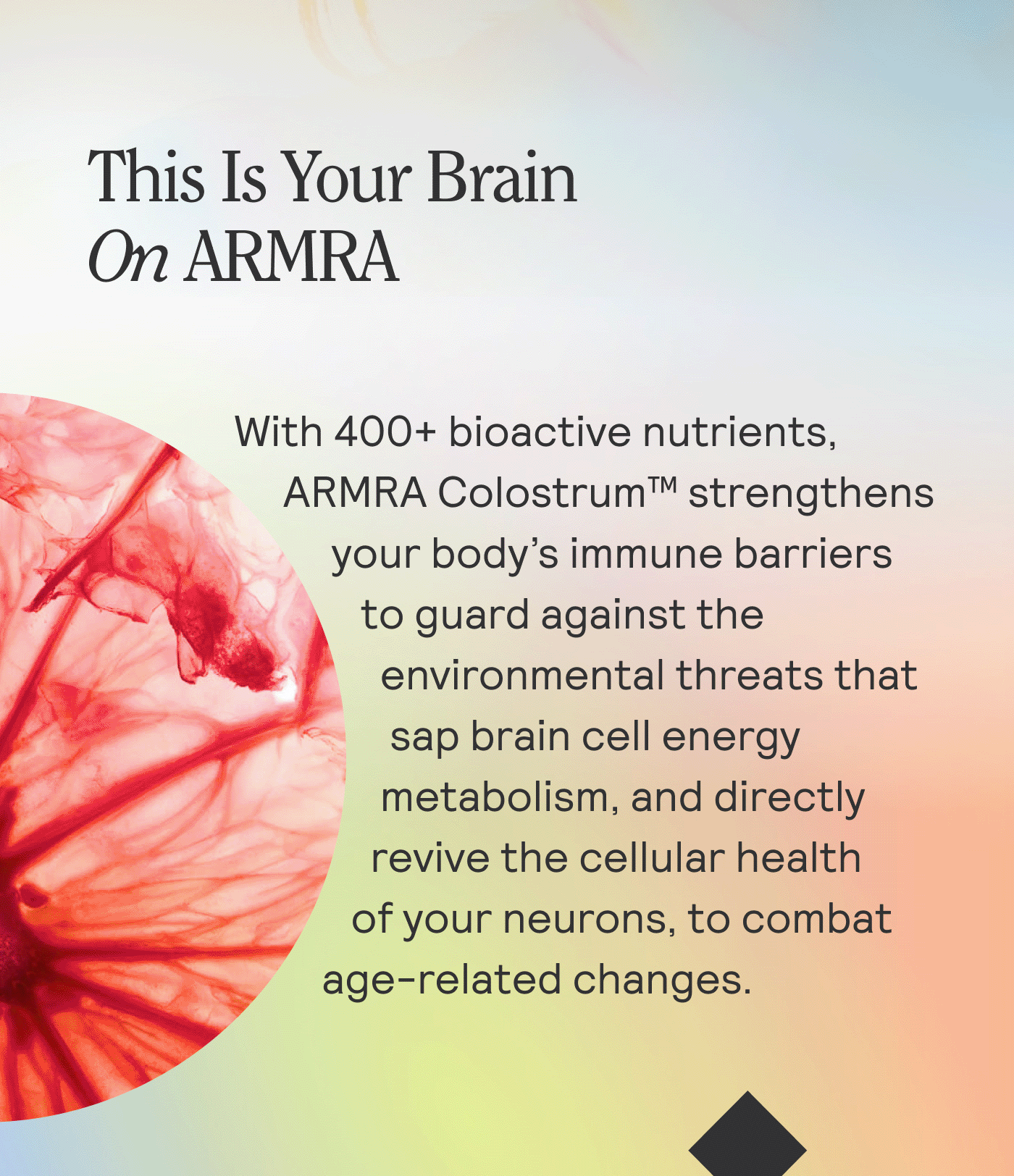 This Is Your Brain On ARMRA

With 400+ bioactive nutrients, ARMRA Colostrum™ strengthens your body's immune barriers to guard against the environmental threats that sap brain cell energy metabolism, and directly revive the cellular health of your neurons, to combat age-related changes.